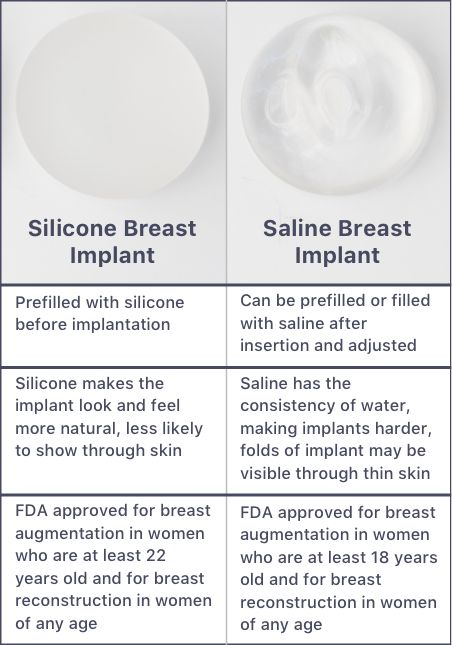 | Silicone Breast Implant | Saline Breast Implant |
|---|---|
| Prefilled with silicone before implantation | Can be prefilled or filled with saline after insertion and adjusted |
| Silicone makes the implant look and feel more natural, less likely to show through skin | Saline has the consistency of water, making implants harder, folds of implant may be visible through thin skin |
| FDA approved for breast augmentation in women who are at least 22 years old and for breast reconstruction in women of any age | FDA approved for breast augmentation in women who are at least 18 years old and for breast reconstruction in women of any age |